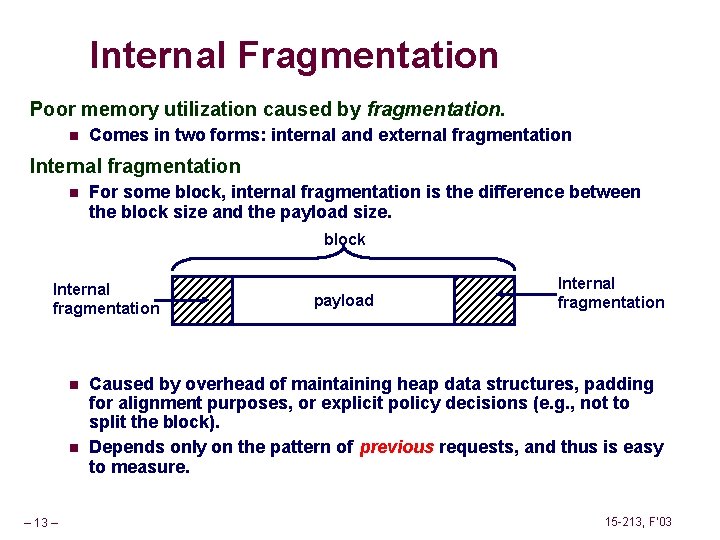 Internal Fragmentation

Poor memory utilization caused by fragmentation.

Comes in two forms: internal and external fragmentation

Internal fragmentation

For some block, internal fragmentation is the difference between the block size and the payload size.

block

Internal fragmentation

payload

Internal fragmentation

Caused by overhead of maintaining heap data structures, padding for alignment purposes, or explicit policy decisions (e.g., not to split the block).

Depends only on the pattern of previous requests, and thus is easy to measure.

– 13 –

15-213, F'03